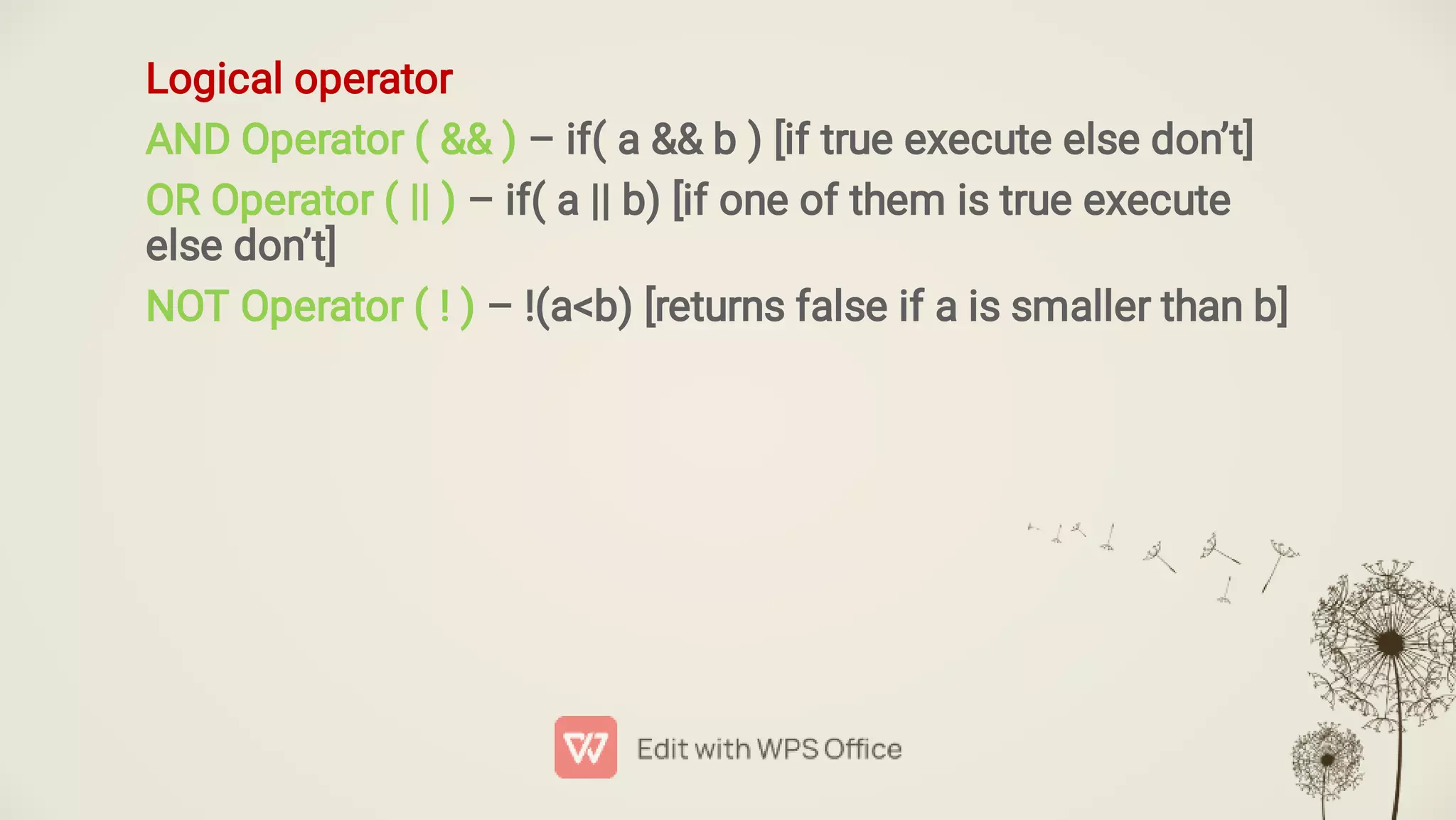 Logical operator

AND Operator ( && ) – if( a && b ) [if true execute else don’t]

OR Operator ( || ) – if( a || b) [if one of them is true execute else don’t]

NOT Operator ( ! ) – !(a<b) [returns false if a is smaller than b]

Edit with WPS Office